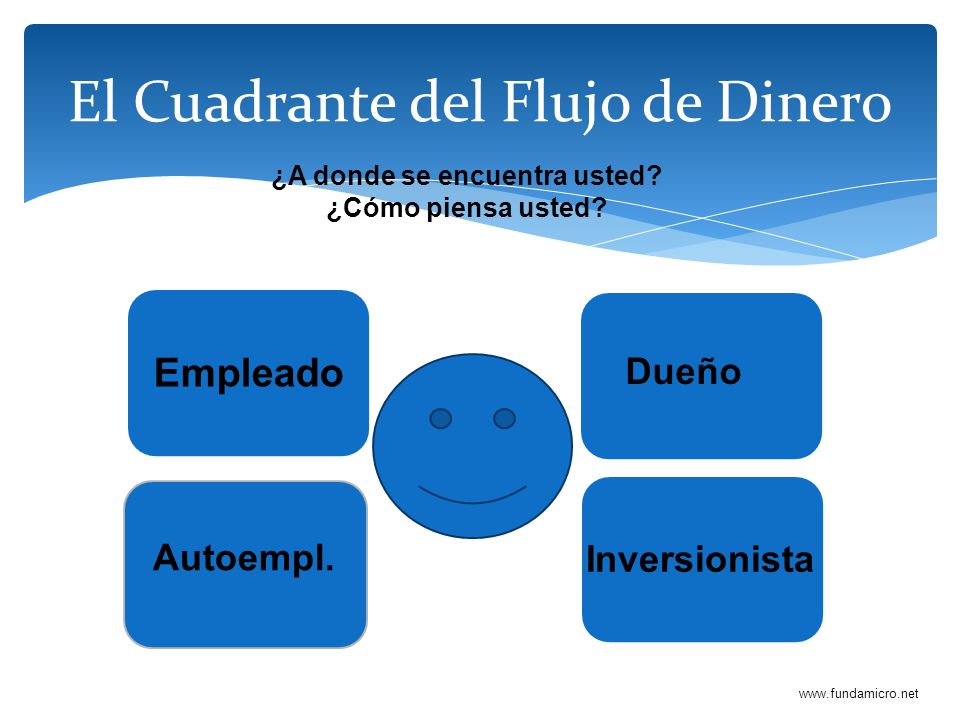 El Cuadrante del Flujo de Dinero

¿A donde se encuentra usted?
¿Cómo piensa usted?

Empleado

Dueño

Autoempl.

Inversionista

www.fundamicro.net